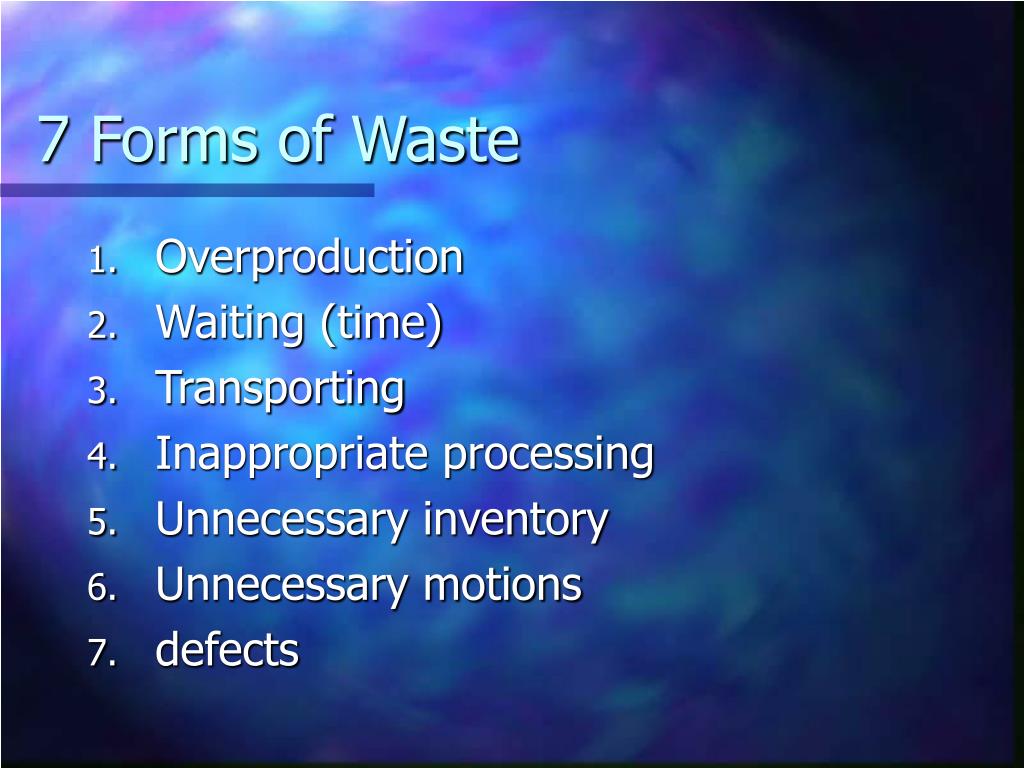 7 Forms of Waste

1. Overproduction
2. Waiting (time)
3. Transporting
4. Inappropriate processing
5. Unnecessary inventory
6. Unnecessary motions
7. defects